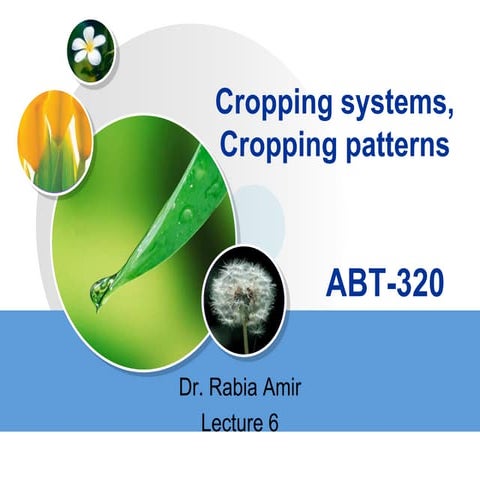 Cropping systems,
Cropping patterns

ABT-320

Dr. Rabia Amir
Lecture 6